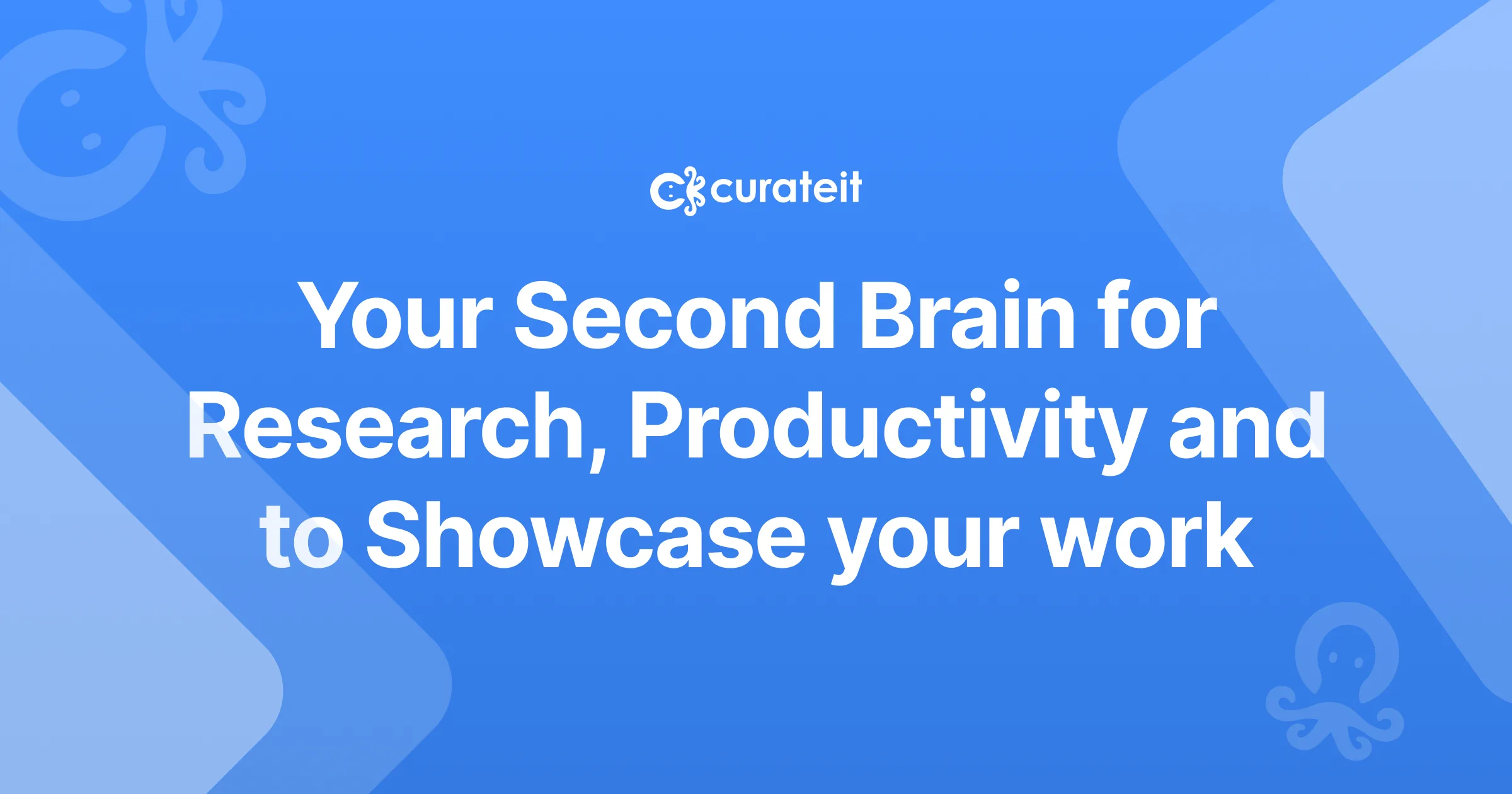 curateit

Your Second Brain for Research, Productivity and to Showcase your work